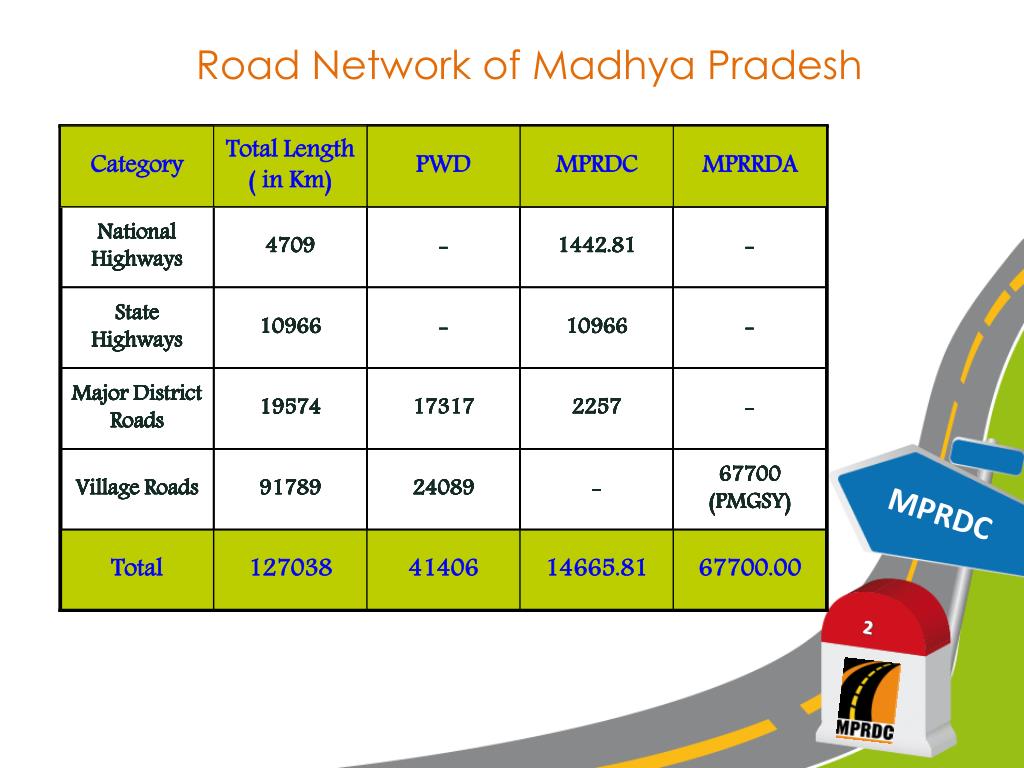 Road Network of Madhya Pradesh

| Category | Total Length ( in Km) | PWD | MPRDC | MPRRDA |
|---|---|---|---|---|
| National Highways | 4709 | - | 1442.81 | - |
| State Highways | 10966 | - | 10966 | - |
| Major District Roads | 19574 | 17317 | 2257 | - |
| Village Roads | 91789 | 24089 | - | 67700 (PMGSY) |
| Total | 127038 | 41406 | 14665.81 | 67700.00 |

MPRDC

2

MPRDC